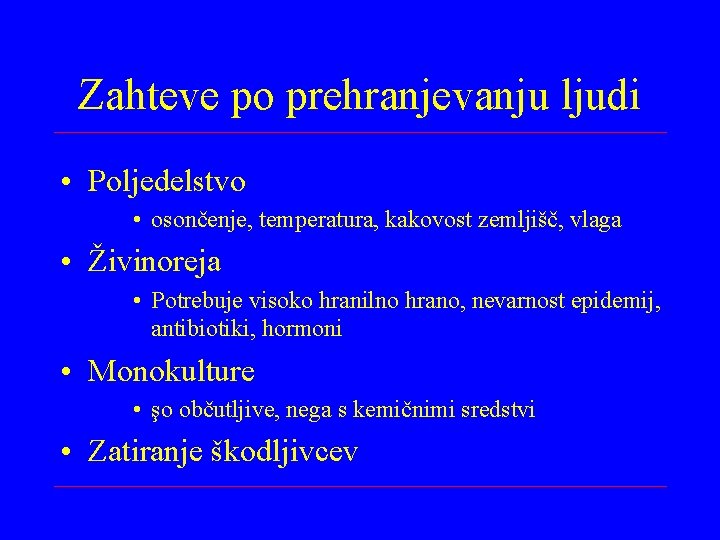 Zahteve po prehranjevanju ljudi

• Poljedelstvo
  • osončenje, temperatura, kakovost zemljišč, vlaga
• Živinoreja
  • Potrebuje visoko hranilno hrano, nevarnost epidemij, antibiotiki, hormoni
• Monokulture
  • şo občutljive, nega s kemičnimi sredstvi
• Zatiranje škodljivcev